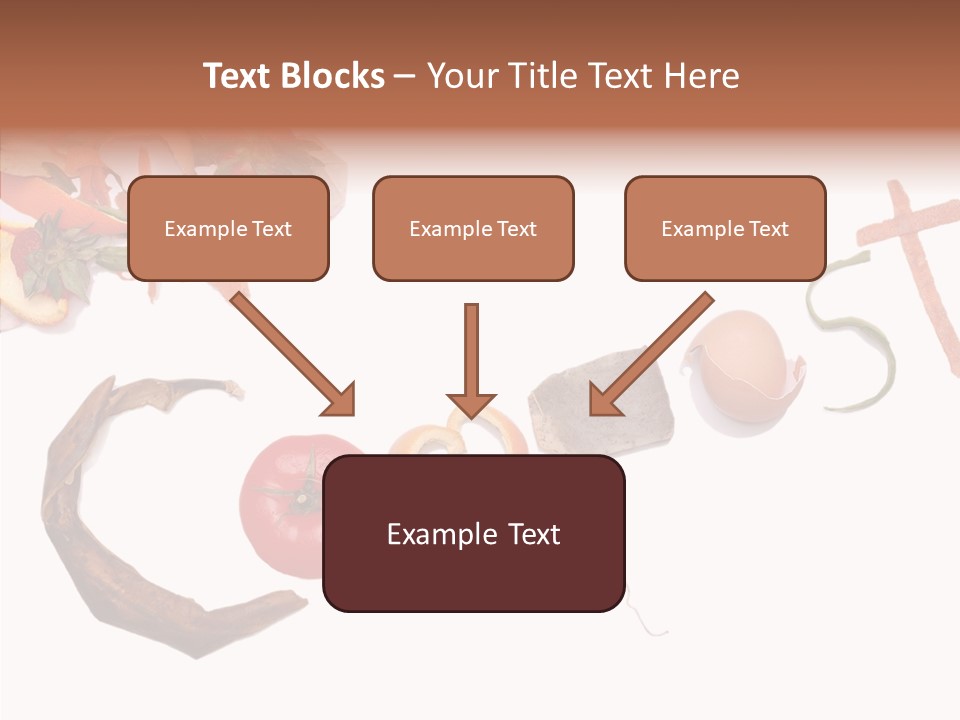 Text Blocks – Your Title Text Here

Example Text

Example Text

Example Text

Example Text